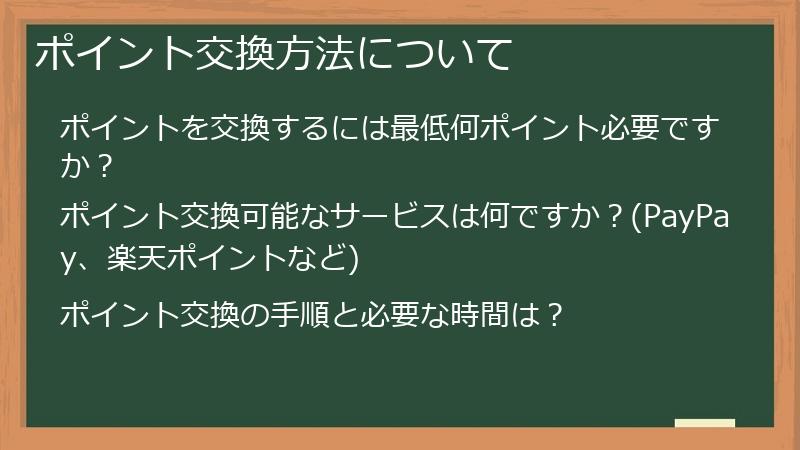 ポイント交換方法について

ポイントを交換するには最低何ポイント必要ですか？

ポイント交換可能なサービスは何ですか？(PayPay、楽天ポイントなど)

ポイント交換の手順と必要な時間は？